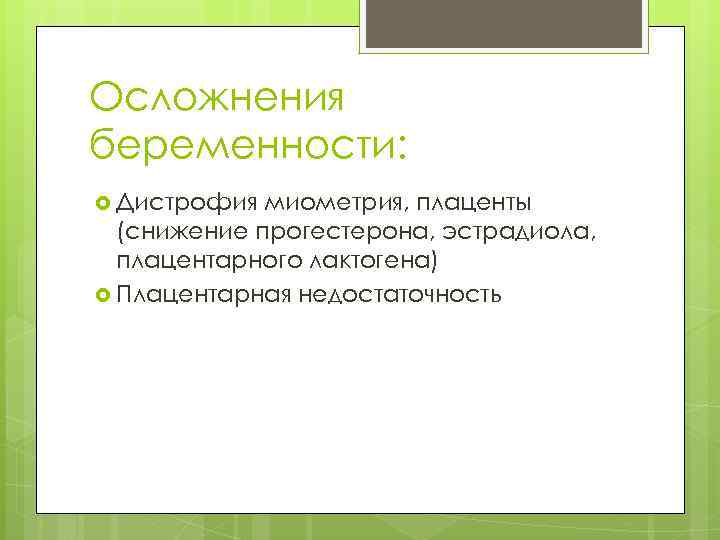 Осложнения беременности:

Дистрофия миометрия, плаценты (снижение прогестерона, эстрадиола, плацентарного лактогена)

Плацентарная недостаточность